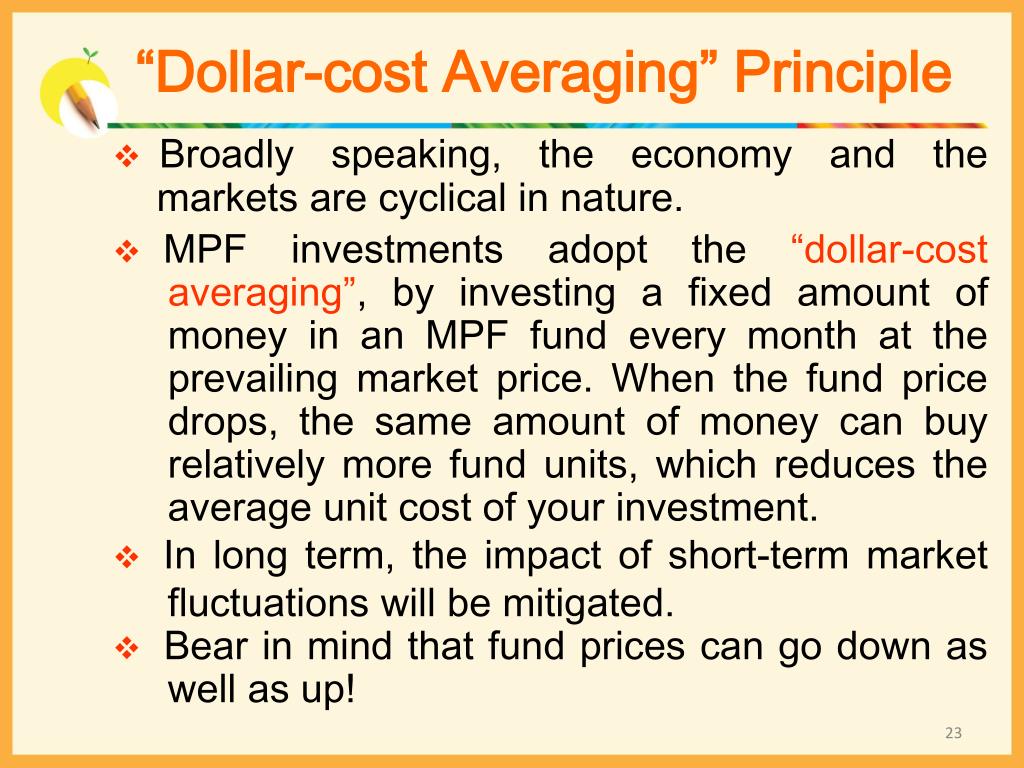 “Dollar-cost Averaging” Principle

❖ Broadly speaking, the economy and the markets are cyclical in nature.

❖ MPF investments adopt the “dollar-cost averaging”, by investing a fixed amount of money in an MPF fund every month at the prevailing market price. When the fund price drops, the same amount of money can buy relatively more fund units, which reduces the average unit cost of your investment.

❖ In long term, the impact of short-term market fluctuations will be mitigated.

❖ Bear in mind that fund prices can go down as well as up!

23